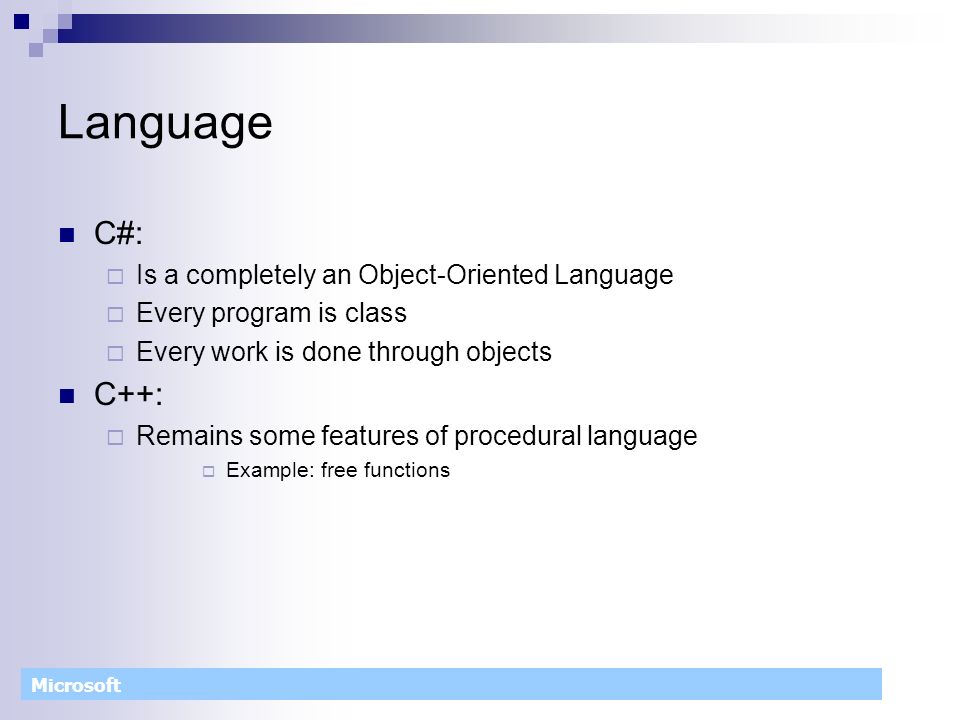 Language

C#:

Is a completely an Object-Oriented Language

Every program is class

Every work is done through objects

C++:

Remains some features of procedural language

Example: free functions

Microsoft